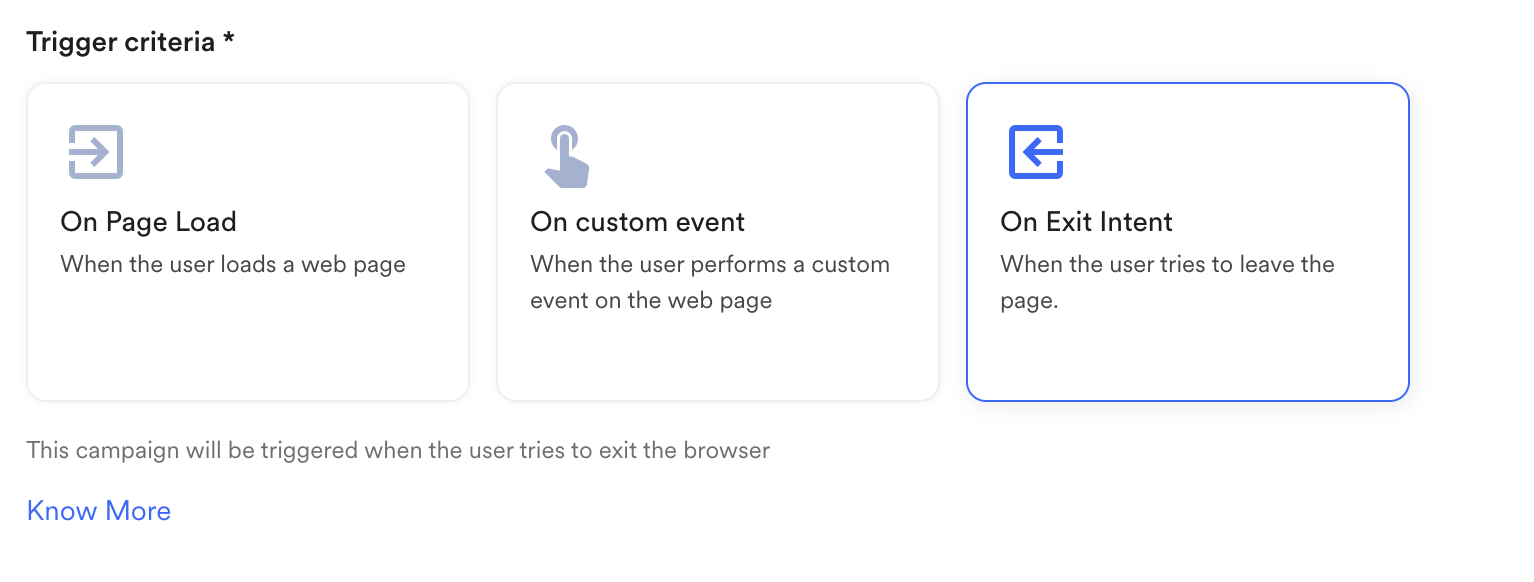 Trigger criteria *

On Page Load
When the user loads a web page

On custom event
When the user performs a custom event on the web page

On Exit Intent
When the user tries to leave the page.

This campaign will be triggered when the user tries to exit the browser

Know More